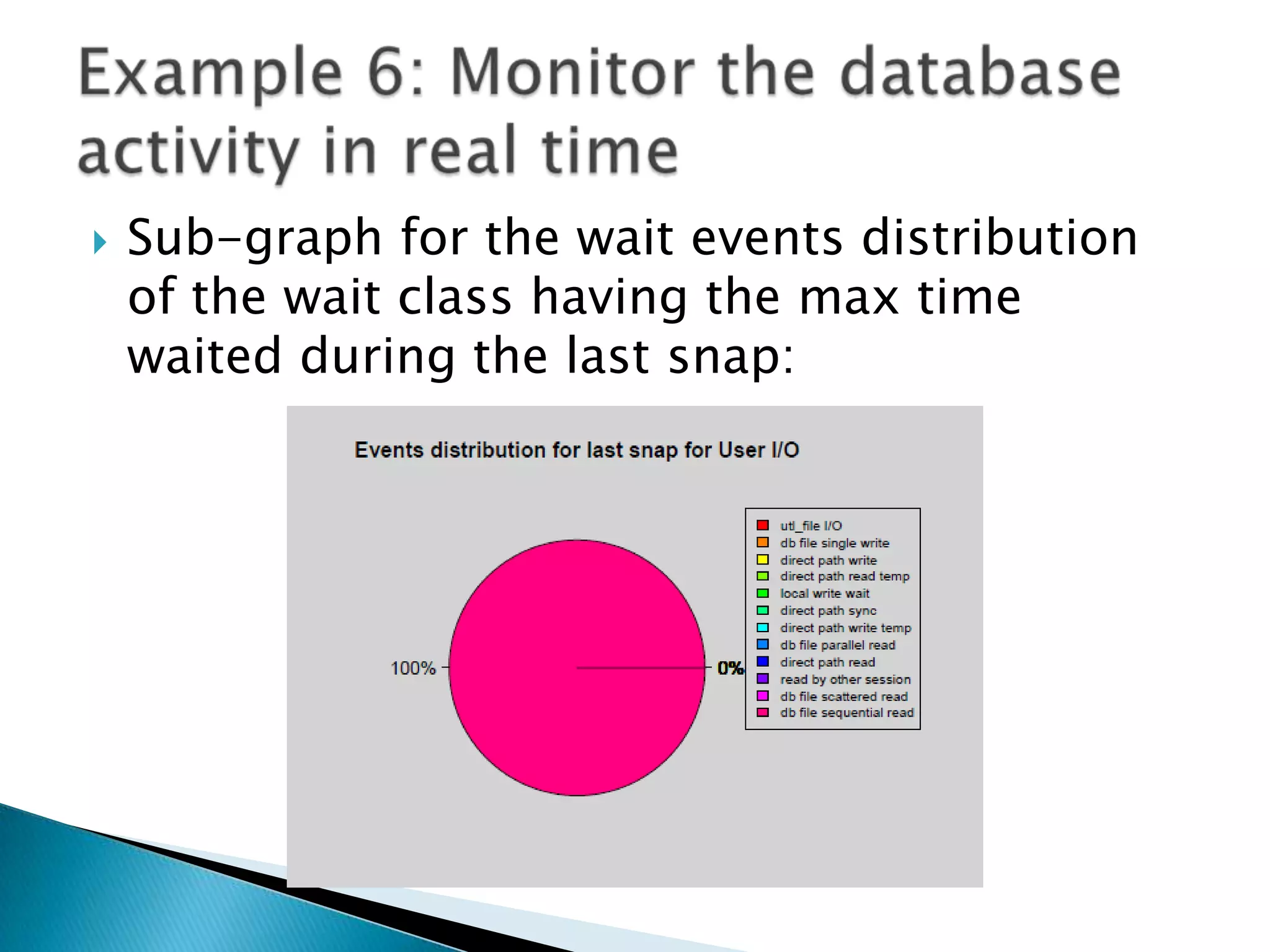 Example 6: Monitor the database activity in real time

Sub-graph for the wait events distribution of the wait class having the max time waited during the last snap:

Events distribution for last snap for User I/O

100%

0%

utl_file I/O
db file single write
direct path write
direct path read temp
local write wait
direct path sync
direct path write temp
db file parallel read
direct path read
read by other session
db file scattered read
db file sequential read